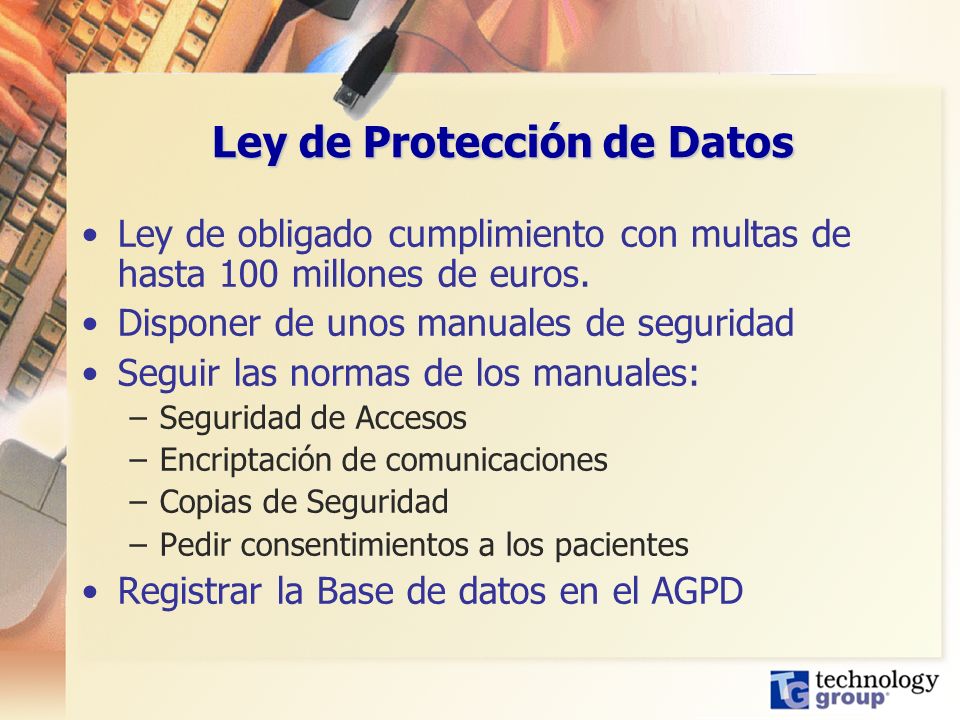 Ley de Protección de Datos

• Ley de obligado cumplimiento con multas de hasta 100 millones de euros.
• Disponer de unos manuales de seguridad
• Seguir las normas de los manuales:
– Seguridad de Accesos
– Encriptación de comunicaciones
– Copias de Seguridad
– Pedir consentimientos a los pacientes
• Registrar la Base de datos en el AGPD

TG technology group